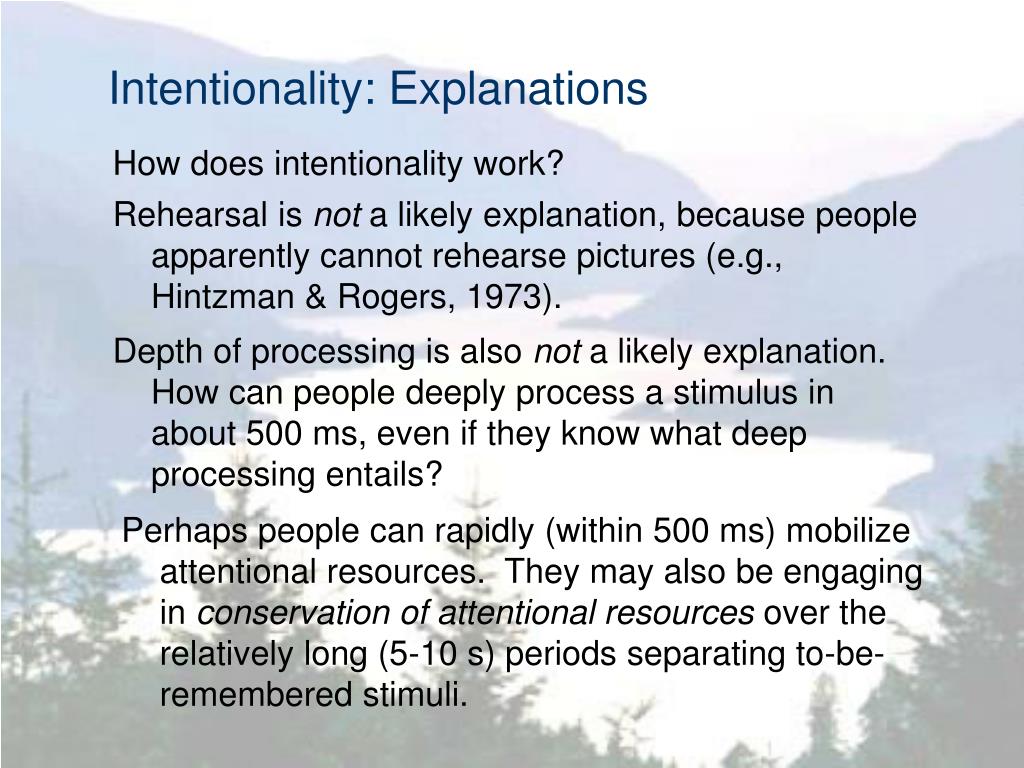 Intentionality: Explanations

How does intentionality work?

Rehearsal is not a likely explanation, because people apparently cannot rehearse pictures (e.g., Hintzman & Rogers, 1973).

Depth of processing is also not a likely explanation. How can people deeply process a stimulus in about 500 ms, even if they know what deep processing entails?

Perhaps people can rapidly (within 500 ms) mobilize attentional resources. They may also be engaging in conservation of attentional resources over the relatively long (5-10 s) periods separating to-be-remembered stimuli.